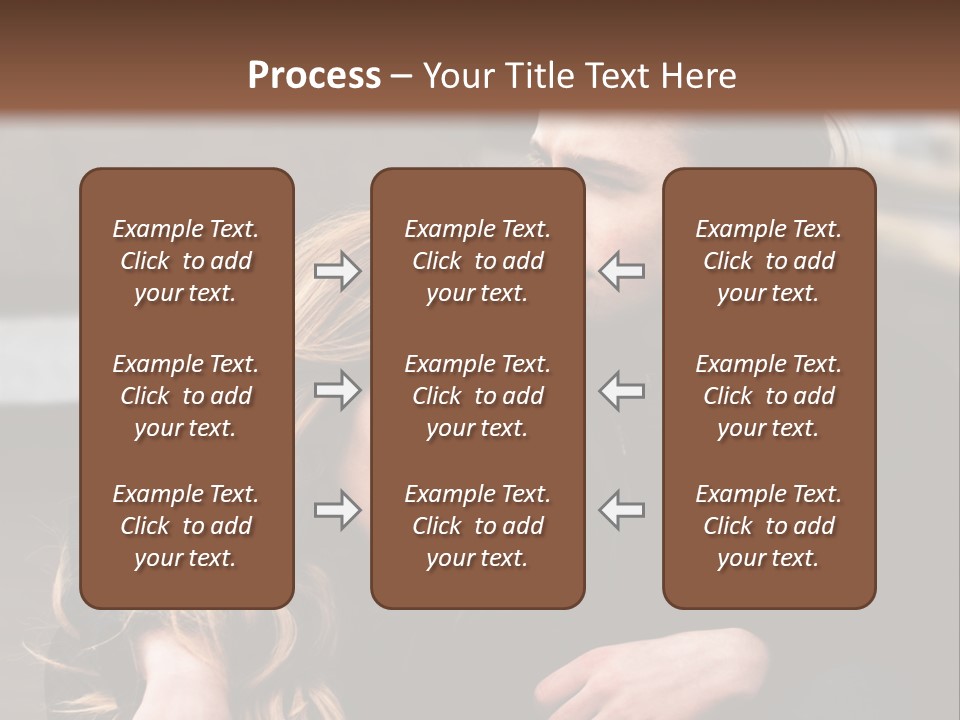 Process – Your Title Text Here

Example Text. Click to add your text.

Example Text. Click to add your text.

Example Text. Click to add your text.

Example Text. Click to add your text.

Example Text. Click to add your text.

Example Text. Click to add your text.

Example Text. Click to add your text.

Example Text. Click to add your text.

Example Text. Click to add your text.